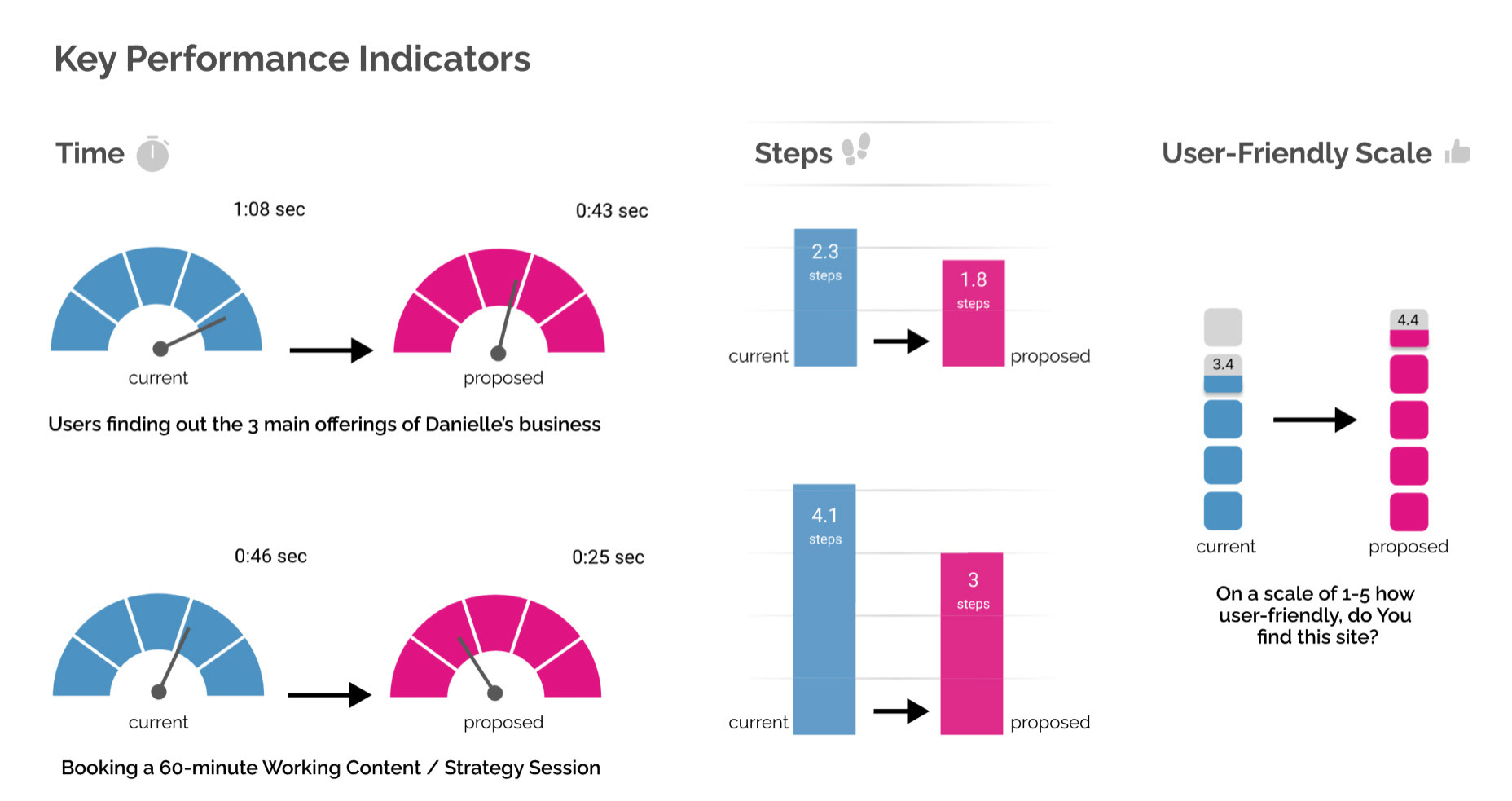 Key Performance Indicators

Time

1:08 sec

0:43 sec

current

proposed

Users finding out the 3 main offerings of Danielle's business

0:46 sec

0:25 sec

current

proposed

Booking a 60-minute Working Content / Strategy Session

Steps

2.3 steps

1.8 steps

current

proposed

4.1 steps

3 steps

current

proposed

User-Friendly Scale

3.4

4.4

current

proposed

On a scale of 1-5 how user-friendly, do You find this site?